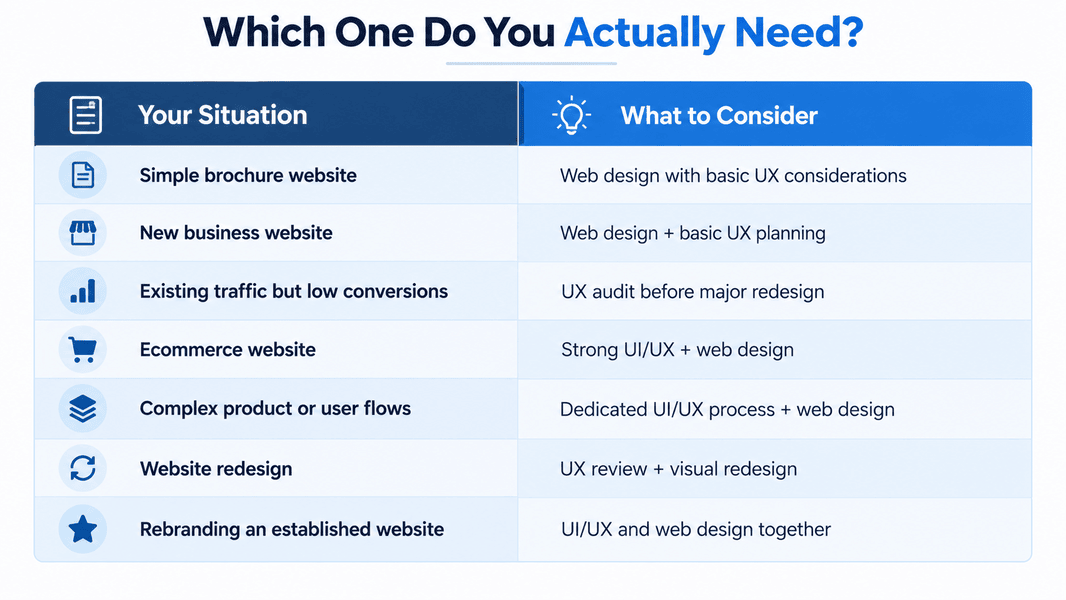 Which One Do You Actually Need?

| Your Situation | What to Consider |
|---|---|
| Simple brochure website | Web design with basic UX considerations |
| New business website | Web design + basic UX planning |
| Existing traffic but low conversions | UX audit before major redesign |
| Ecommerce website | Strong UI/UX + web design |
| Complex product or user flows | Dedicated UI/UX process + web design |
| Website redesign | UX review + visual redesign |
| Rebranding an established website | UI/UX and web design together |